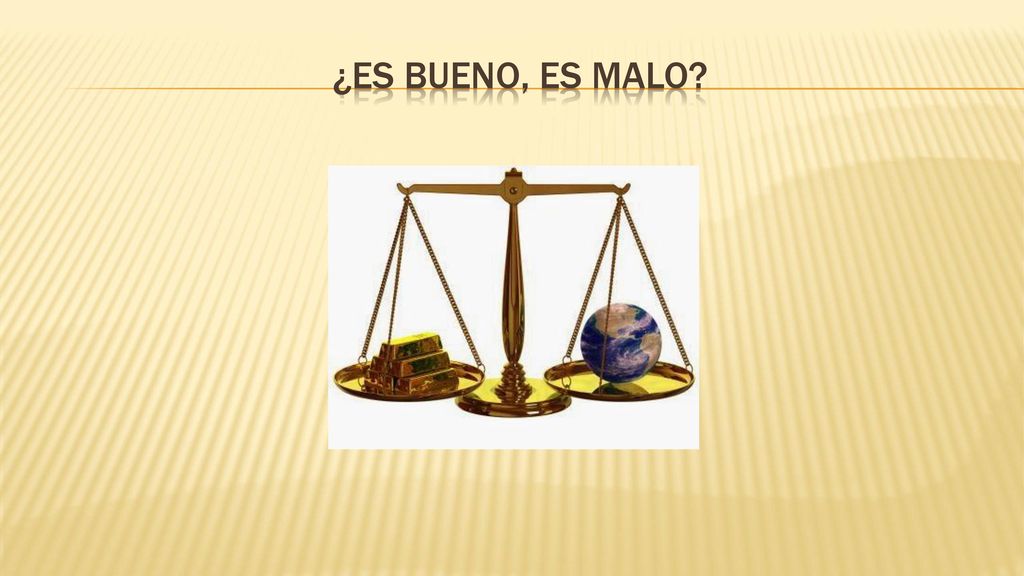 ¿ES BUENO, ES MALO?